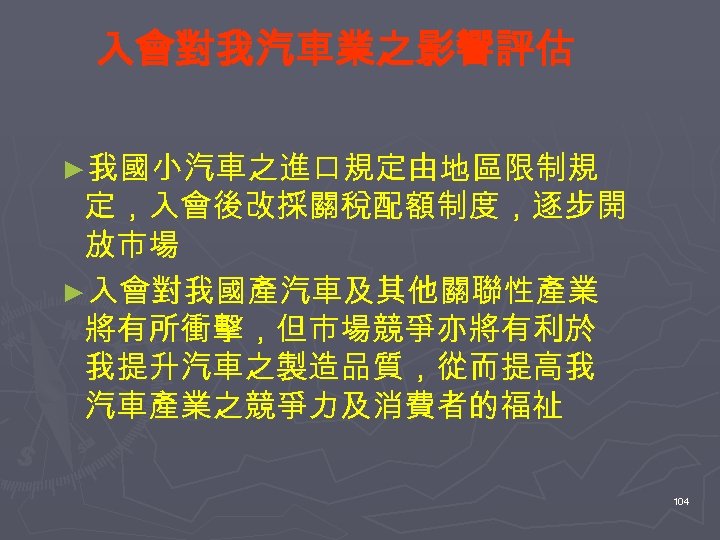 入會對我汽車業之影響評估

►我國小汽車之進口規定由地區限制規定，入會後改採關稅配額制度，逐步開放市場

►入會對我國產汽車及其他關聯性產業將有所衝擊，但市場競爭亦將有利於我提升汽車之製造品質，從而提高我汽車產業之競爭力及消費者的福祉

104